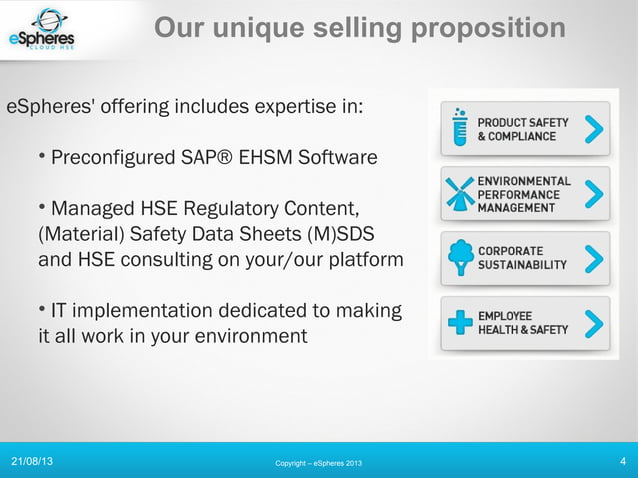 eSpheres
CLOUD HSE

Our unique selling proposition

eSpheres' offering includes expertise in:

• Preconfigured SAP® EHSM Software

• Managed HSE Regulatory Content, (Material) Safety Data Sheets (M)SDS and HSE consulting on your/our platform

• IT implementation dedicated to making it all work in your environment

PRODUCT SAFETY & COMPLIANCE

ENVIRONMENTAL PERFORMANCE MANAGEMENT

CORPORATE SUSTAINABILITY

EMPLOYEE HEALTH & SAFETY

21/08/13

Copyright – eSpheres 2013

4